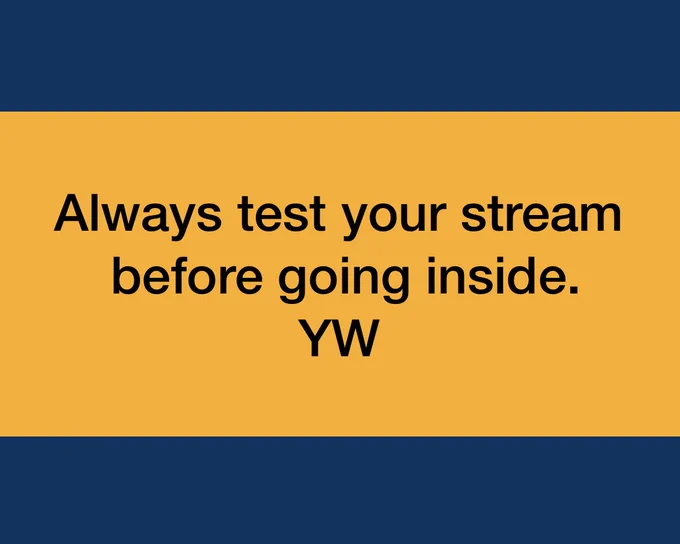 Always test your stream before going inside.
YW